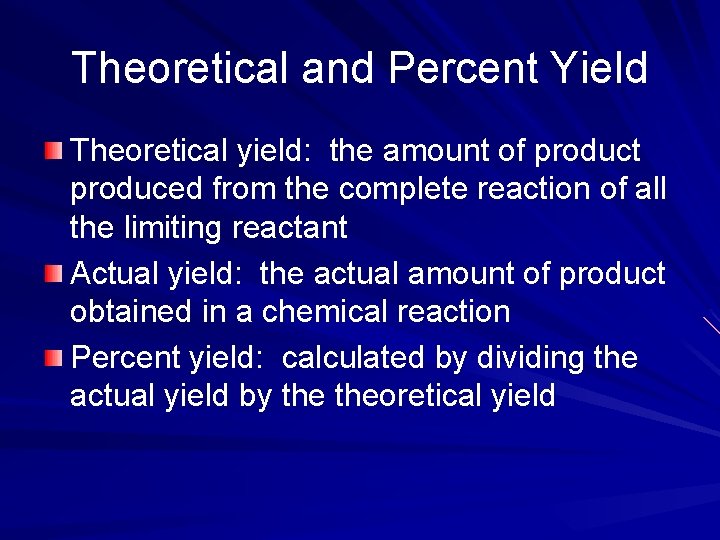 Theoretical and Percent Yield

Theoretical yield: the amount of product produced from the complete reaction of all the limiting reactant

Actual yield: the actual amount of product obtained in a chemical reaction

Percent yield: calculated by dividing the actual yield by the theoretical yield